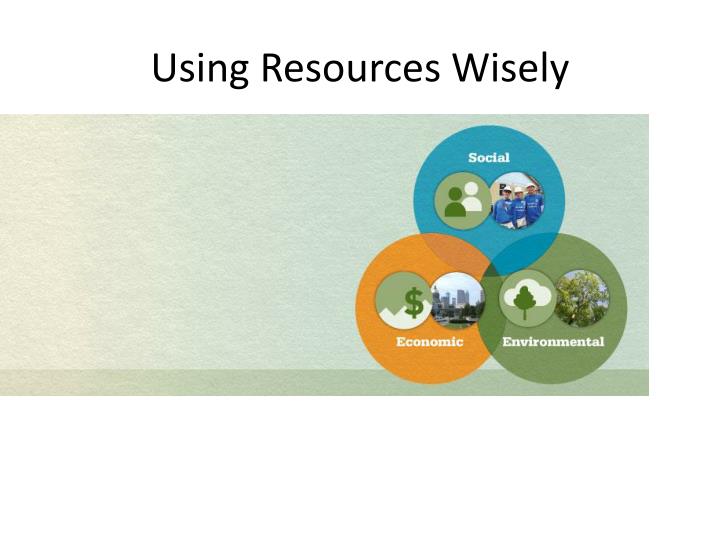 Using Resources Wisely

Social

$

Economic

Environmental